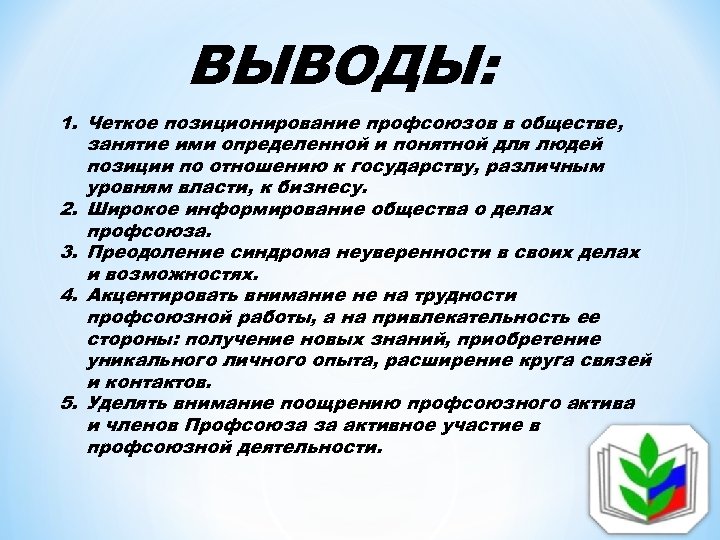 ВЫВОДЫ:

1. Четкое позиционирование профсоюзов в обществе, занятие ими определенной и понятной для людей позиции по отношению к государству, различным уровням власти, к бизнесу.
2. Широкое информирование общества о делах профсоюза.
3. Преодоление синдрома неуверенности в своих делах и возможностях.
4. Акцентировать внимание не на трудности профсоюзной работы, а на привлекательность ее стороны: получение новых знаний, приобретение уникального личного опыта, расширение круга связей и контактов.
5. Уделять внимание поощрению профсоюзного актива и членов Профсоюза за активное участие в профсоюзной деятельности.